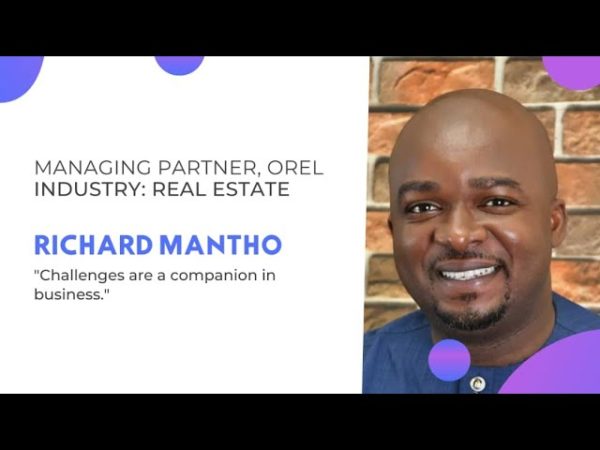 MANAGING PARTNER, OREL
INDUSTRY: REAL ESTATE

RICHARD MANTHO

"Challenges are a companion in business."